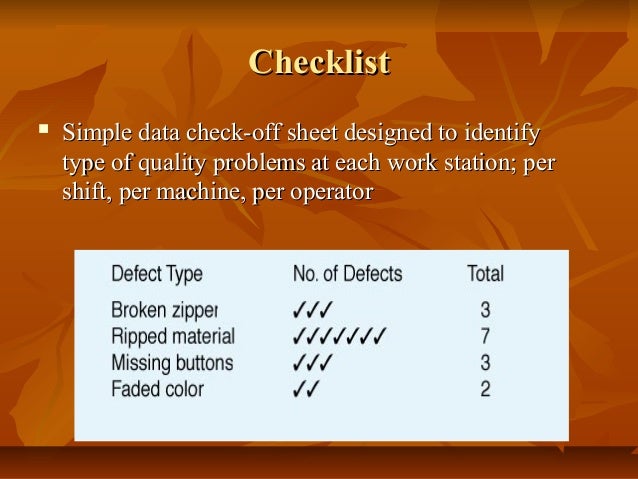 Checklist

▪ Simple data check-off sheet designed to identify type of quality problems at each work station; per shift, per machine, per operator

| Defect Type | No. of Defects | Total |
|---|---|---|
| Broken zipper | ✓✓✓ | 3 |
| Ripped material | ✓✓✓✓✓✓✓ | 7 |
| Missing buttons | ✓✓✓ | 3 |
| Faded color | ✓✓ | 2 |